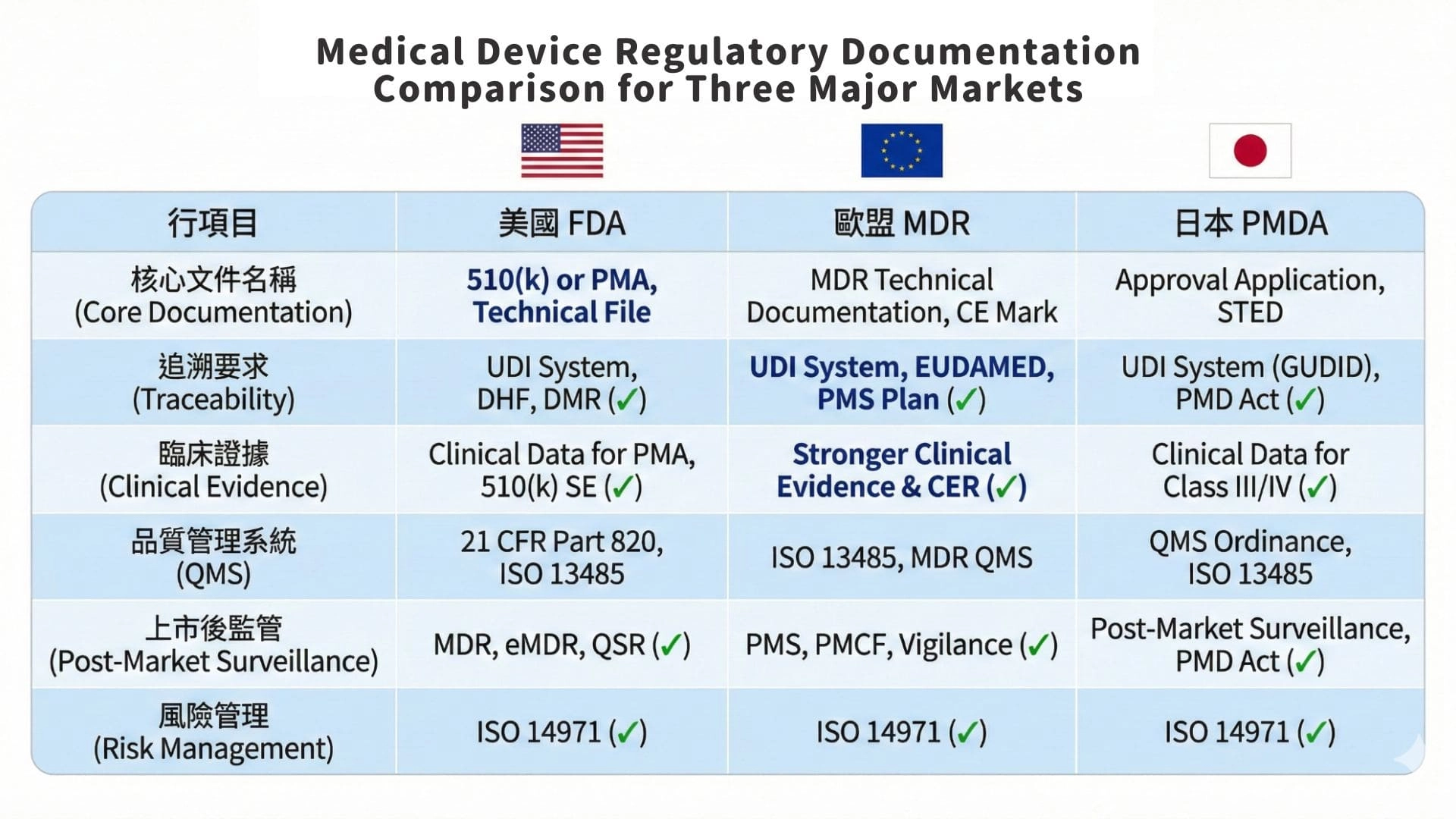 Medical Device Regulatory Documentation Comparison for Three Major Markets

| 行項目 | 美國 FDA | 歐盟 MDR | 日本 PMDA |
|---|---|---|---|
| 核心文件名稱 (Core Documentation) | 510(k) or PMA, Technical File | MDR Technical Documentation, CE Mark | Approval Application, STED |
| 追溯要求 (Traceability) | UDI System, DHF, DMR (✓) | UDI System, EUDAMED, PMS Plan (✓) | UDI System (GUDID), PMD Act (✓) |
| 臨床證據 (Clinical Evidence) | Clinical Data for PMA, 510(k) SE (✓) | Stronger Clinical Evidence & CER (✓) | Clinical Data for Class III/IV (✓) |
| 品質管理系統 (QMS) | 21 CFR Part 820, ISO 13485 | ISO 13485, MDR QMS | QMS Ordinance, ISO 13485 |
| 上市後監管 (Post-Market Surveillance) | MDR, eMDR, QSR (✓) | PMS, PMCF, Vigilance (✓) | Post-Market Surveillance, PMD Act (✓) |
| 風險管理 (Risk Management) | ISO 14971 (✓) | ISO 14971 (✓) | ISO 14971 (✓) |